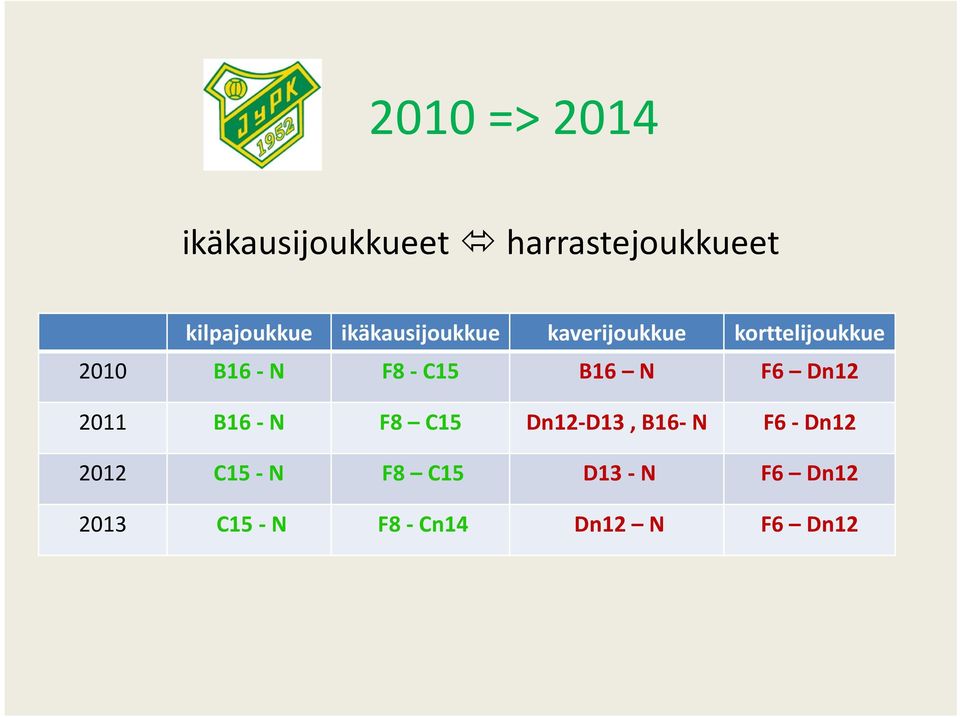 JyPK 1952

2010 => 2014

ikäkausijoukkueet ⇔ harrastejoukkueet

| | kilpajoukkue | ikäkausijoukkue | kaverijoukkue | korttelijoukkue |
|---|---|---|---|---|
| 2010 | B16 - N | F8 - C15 | B16 – N | F6 – Dn12 |
| 2011 | B16 - N | F8 – C15 | Dn12-D13 , B16- N | F6 - Dn12 |
| 2012 | C15 - N | F8 – C15 | D13 - N | F6 – Dn12 |
| 2013 | C15 - N | F8 - Cn14 | Dn12 – N | F6 – Dn12 |